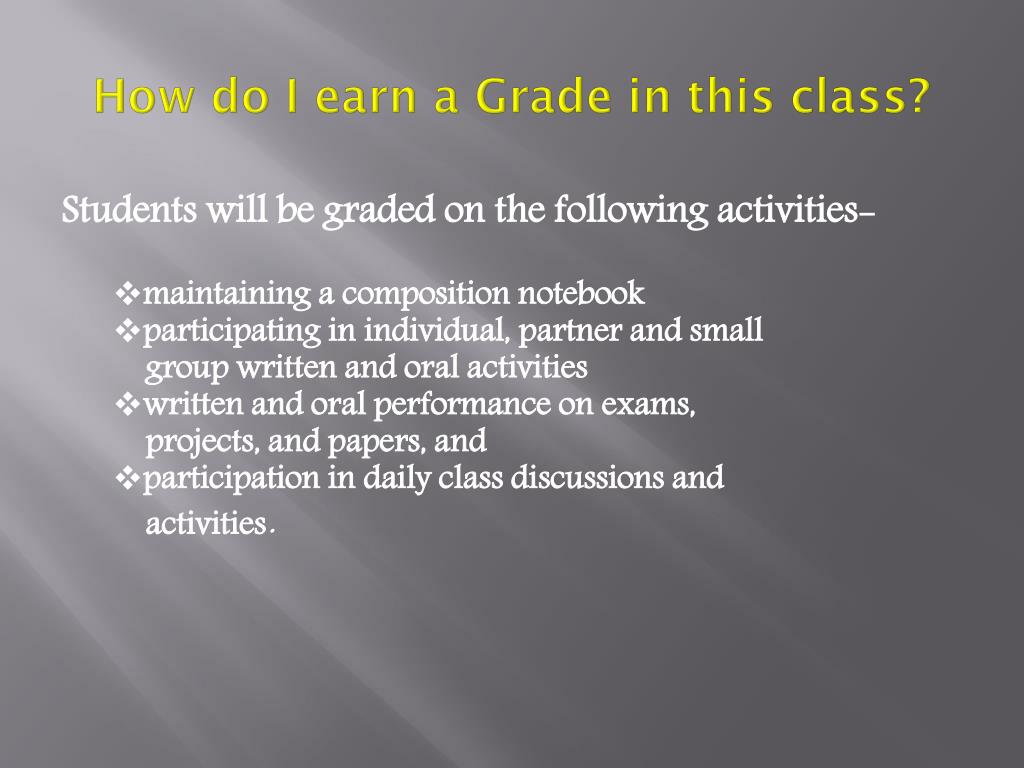 How do I earn a Grade in this class?

Students will be graded on the following activities-

❖maintaining a composition notebook
❖participating in individual, partner and small group written and oral activities
❖written and oral performance on exams, projects, and papers, and
❖participation in daily class discussions and activities.